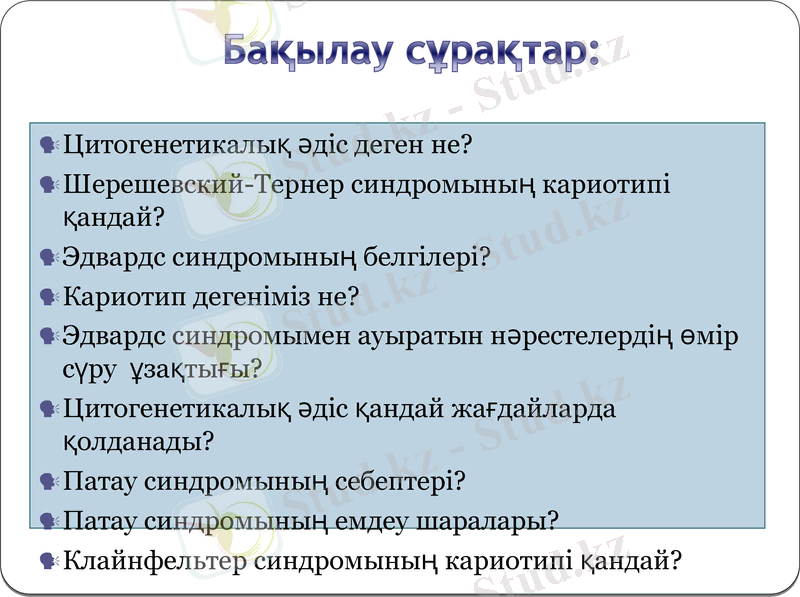 Бақылау сұрақтар:

Цитогенетикалық әдіс деген не?

Шерешевский-Тернер синдромының кариотипі қандай?

Эдвардс синдромының белгілері?

Кариотип дегеніміз не?

Эдвардс синдромымен ауыратын нәрестелердің өмір сүру ұзақтығы?

Цитогенетикалық әдіс қандай жағдайларда қолданады?

Патау синдромының себептері?

Патау синдромының емдеу шаралары?

Клайнфельтер синдромының кариотипі қандай?

Stud.kz - Stud.kz